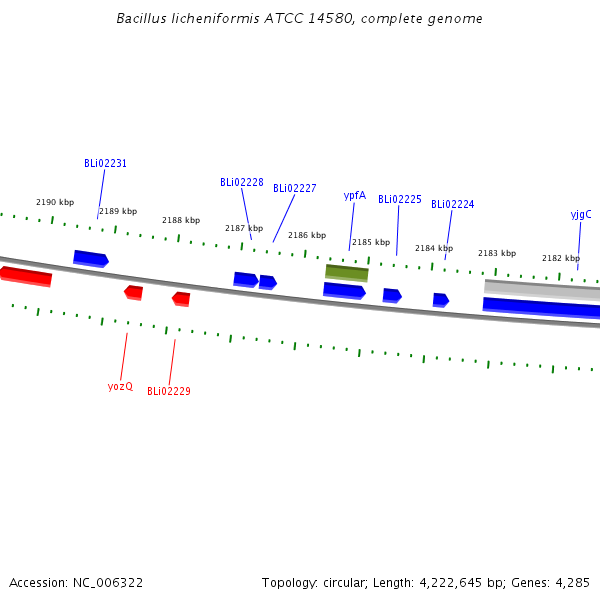 Bacillus licheniformis ATCC 14580, complete genome

BLi02231

BLi02228

BLi02227

ypfA

BLi02225

BLi02224

yjgC

2190 kbp

2189 kbp

2188 kbp

2187 kbp

2186 kbp

2185 kbp

2184 kbp

2183 kbp

2182 kbp

yozQ

BLi02229

Accession: NC_006322

Topology: circular; Length: 4,222,645 bp; Genes: 4,285